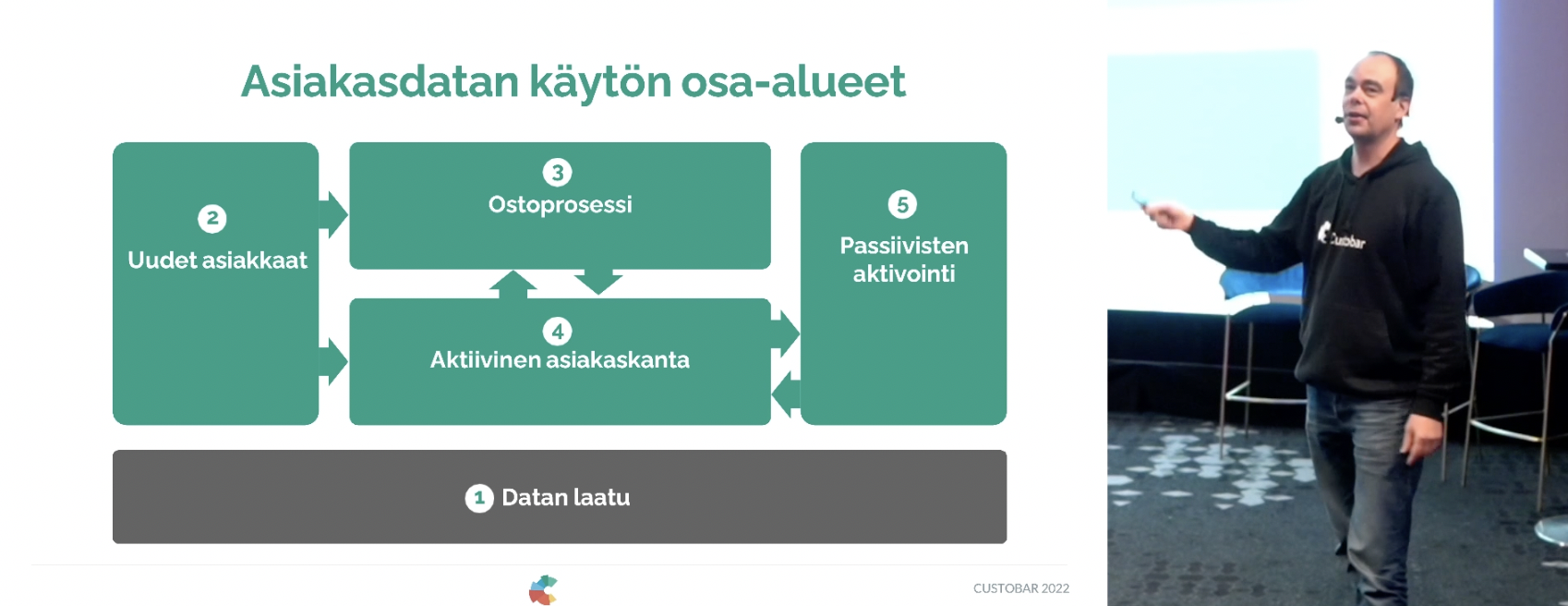 Asiakasdatan käytön osa-alueet

2
Uudet asiakkaat

3
Ostoprosessi

4
Aktiivinen asiakaskanta

5
Passiivisten aktivointi

1 Datan laatu

CUSTOBAR 2022

Custobar